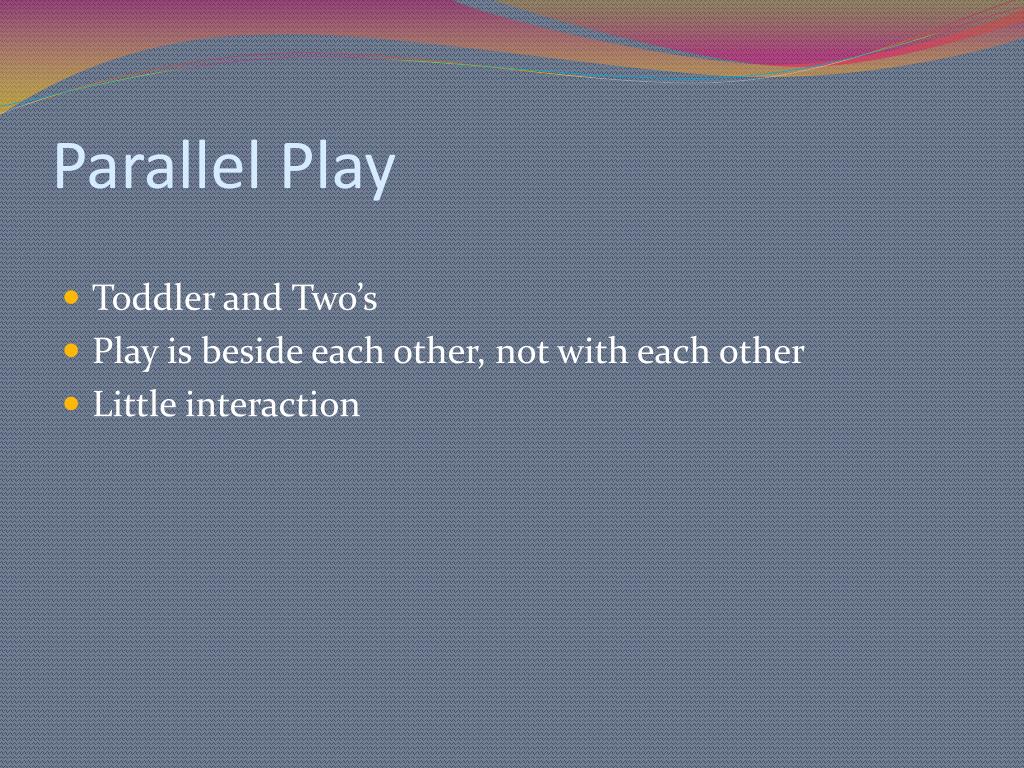 Parallel Play

- Toddler and Two’s
- Play is beside each other, not with each other
- Little interaction